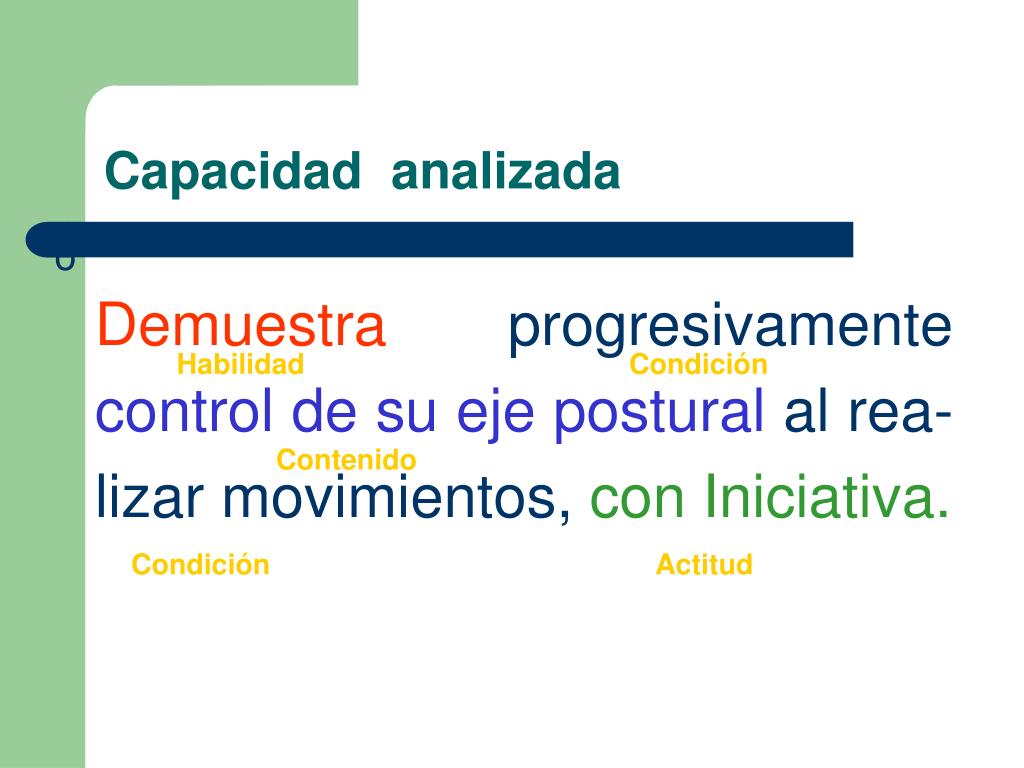 Capacidad analizada

Demuestra progresivamente control de su eje postural al realizar movimientos, con Iniciativa.

Habilidad

Condición

Contenido

Condición

Actitud